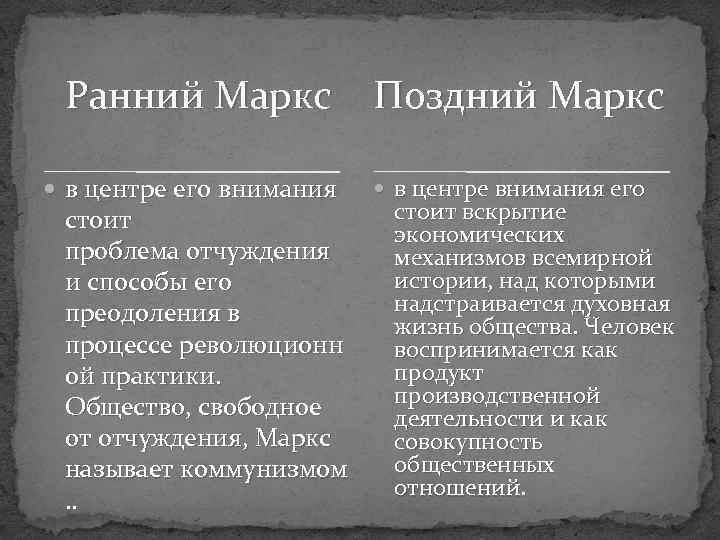 Ранний Маркс

в центре его внимания стоит проблема отчуждения и способы его преодоления в процессе революционн ой практики. Общество, свободное от отчуждения, Маркс называет коммунизмом ..

Поздний Маркс

в центре внимания его стоит вскрытие экономических механизмов всемирной истории, над которыми надстраивается духовная жизнь общества. Человек воспринимается как продукт производственной деятельности и как совокупность общественных отношений.